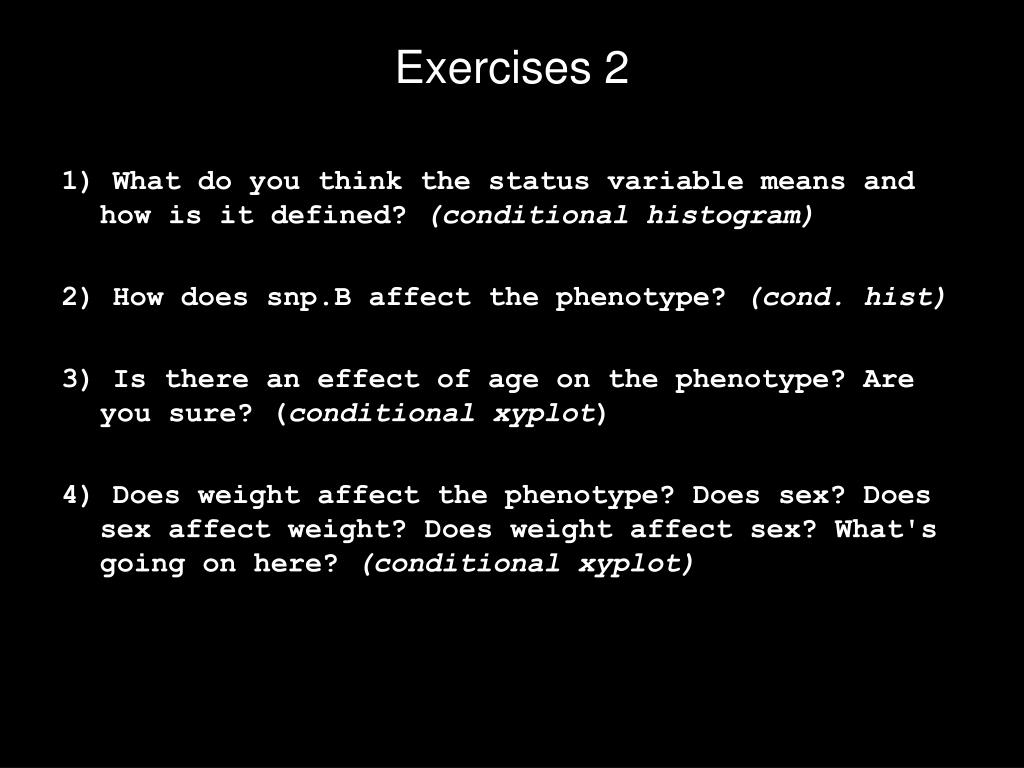 Exercises 2

1) What do you think the status variable means and how is it defined? (conditional histogram)

2) How does snp.B affect the phenotype? (cond. hist)

3) Is there an effect of age on the phenotype? Are you sure? (conditional xyplot)

4) Does weight affect the phenotype? Does sex? Does sex affect weight? Does weight affect sex? What's going on here? (conditional xyplot)